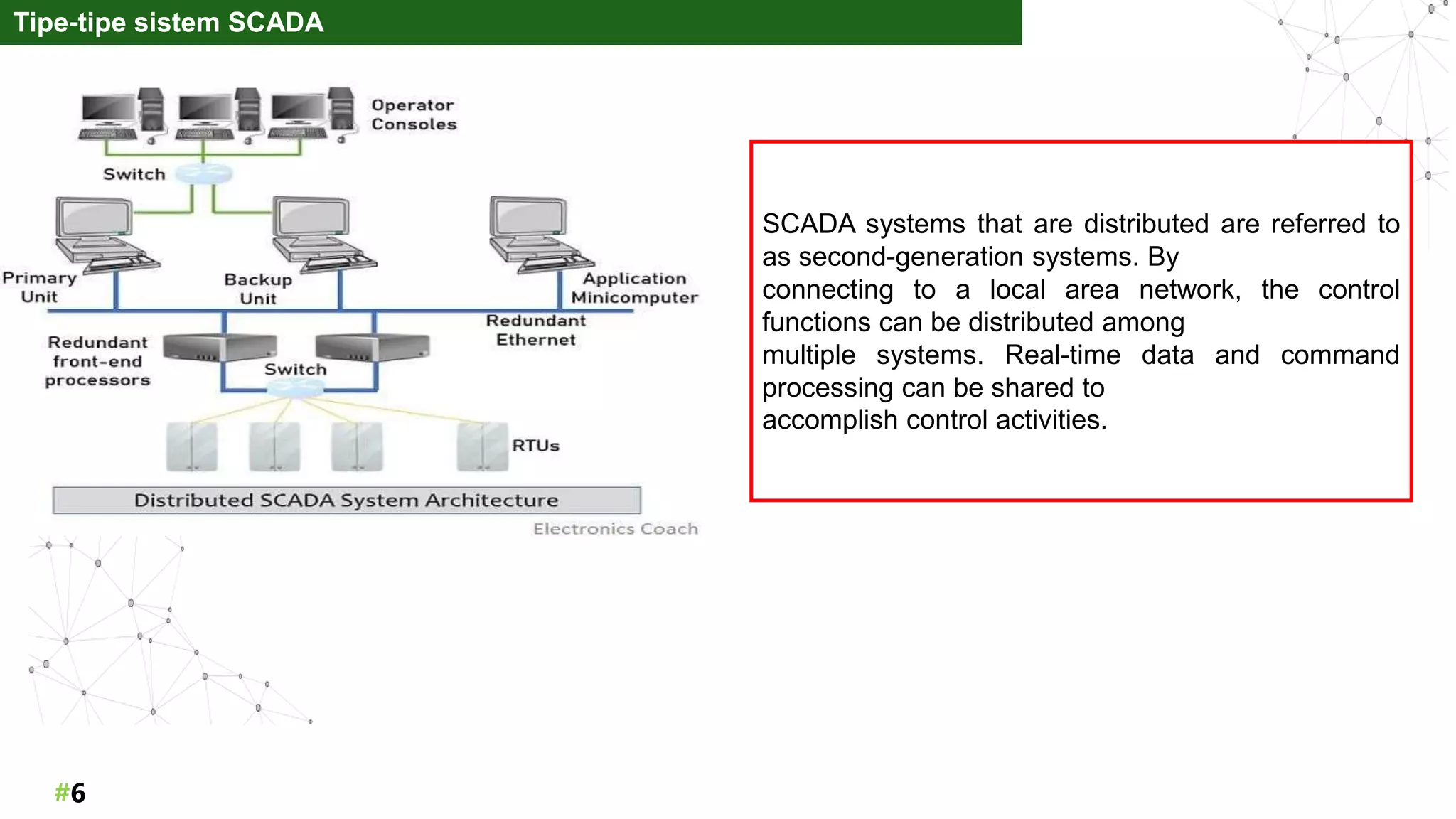 Tipe-tipe sistem SCADA

Operator Consoles

Switch

Primary Unit

Backup Unit

Application Minicomputer

Redundant Ethernet

Redundant front-end processors

Switch

RTUs

Distributed SCADA System Architecture

Electronics Coach

SCADA systems that are distributed are referred to as second-generation systems. By connecting to a local area network, the control functions can be distributed among multiple systems. Real-time data and command processing can be shared to accomplish control activities.

#6